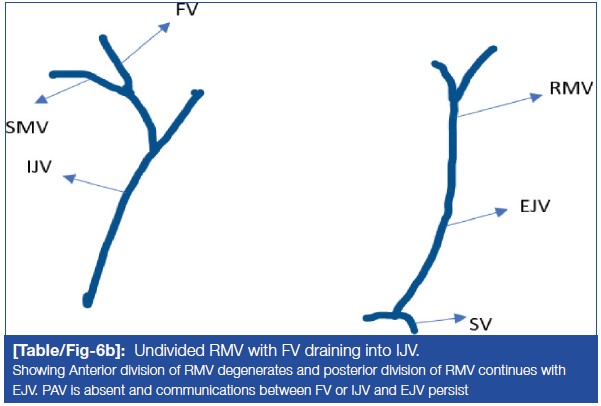 FV

SMV

IJV

RMV

EJV

SV

[Table/Fig-6b]: Undivided RMV with FV draining into IJV.
Showing Anterior division of RMV degenerates and posterior division of RMV continues with EJV. PAV is absent and communications between FV or IJV and EJV persist